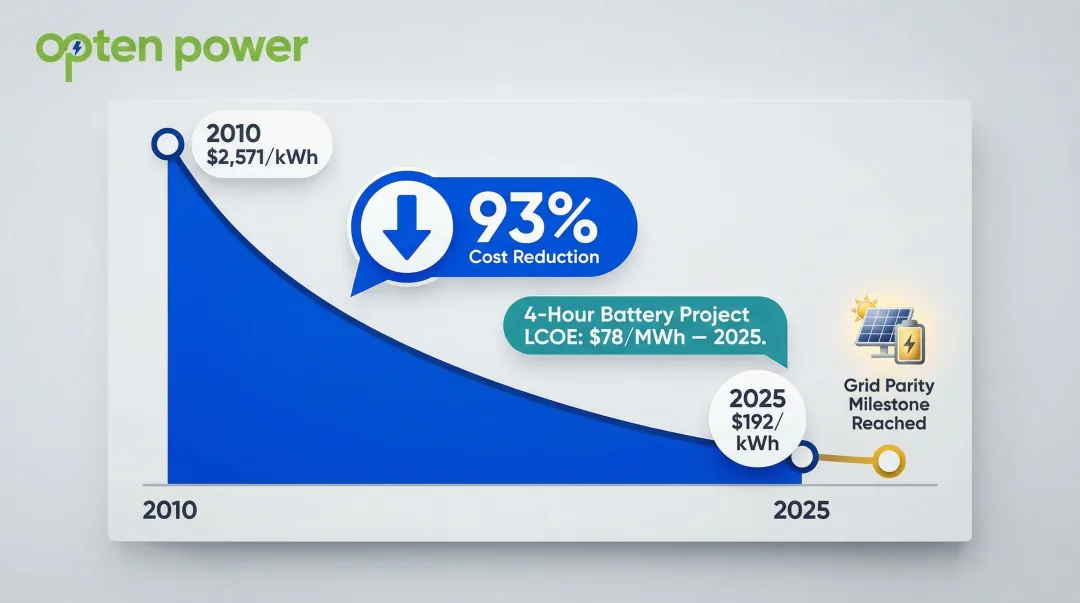 opten power

2010
$2,571/kWh

93%
Cost Reduction

4-Hour Battery Project
LCOE: $78/MWh — 2025.

2025
$192/
kWh

Grid Parity
Milestone
Reached

2010

2025